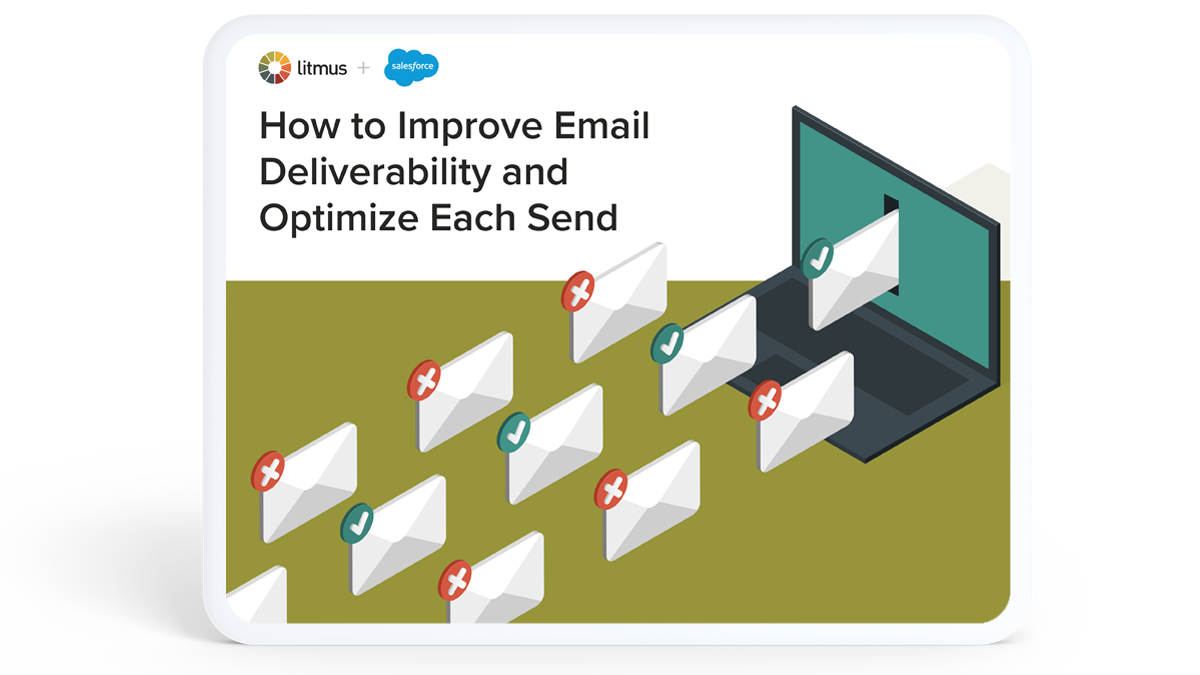 litmus + salesforce

How to Improve Email Deliverability and Optimize Each Send